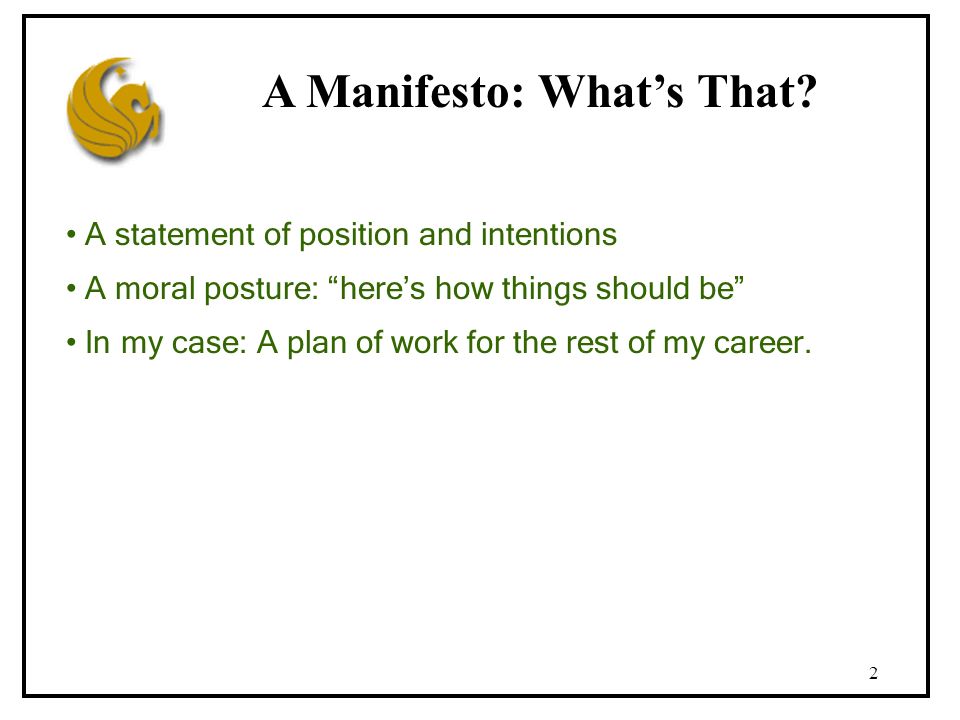 A Manifesto: What’s That?

• A statement of position and intentions

• A moral posture: “here’s how things should be”

• In my case: A plan of work for the rest of my career.

2